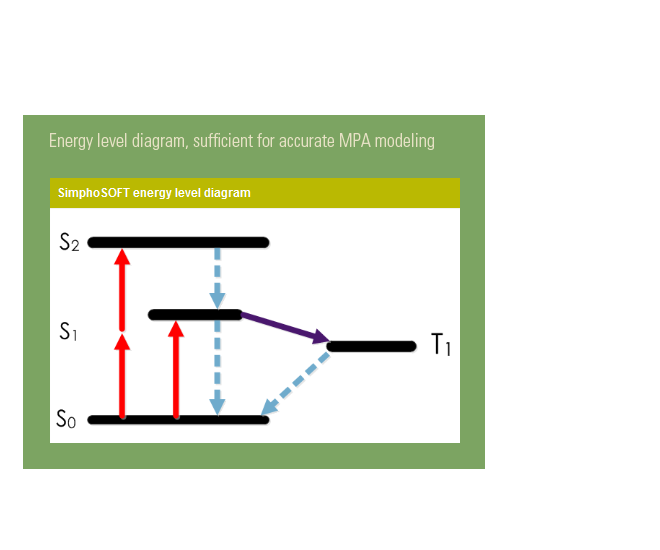 Energy level diagram, sufficient for accurate MPA modeling

SimphoSOFT energy level diagram

$S_2$

$S_1$

$T_1$

$S_0$